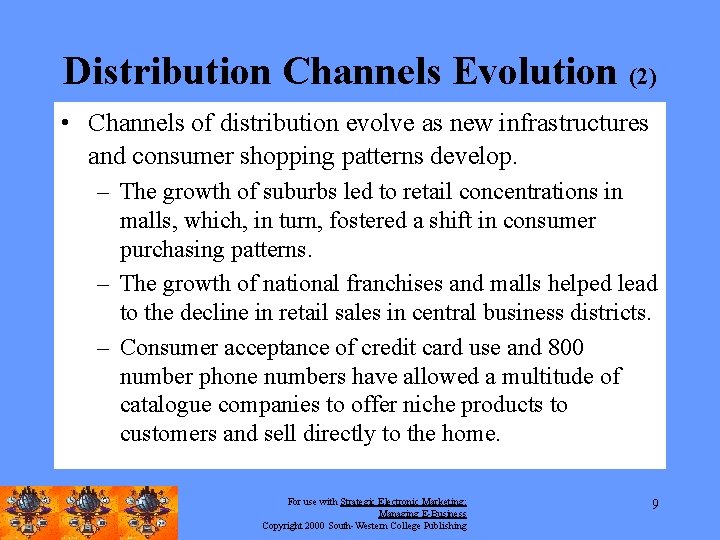 Distribution Channels Evolution (2)

• Channels of distribution evolve as new infrastructures and consumer shopping patterns develop.

– The growth of suburbs led to retail concentrations in malls, which, in turn, fostered a shift in consumer purchasing patterns.

– The growth of national franchises and malls helped lead to the decline in retail sales in central business districts.

– Consumer acceptance of credit card use and 800 number phone numbers have allowed a multitude of catalogue companies to offer niche products to customers and sell directly to the home.

For use with Strategic Electronic Marketing: Managing E-Business
Copyright 2000 South-Western College Publishing

9